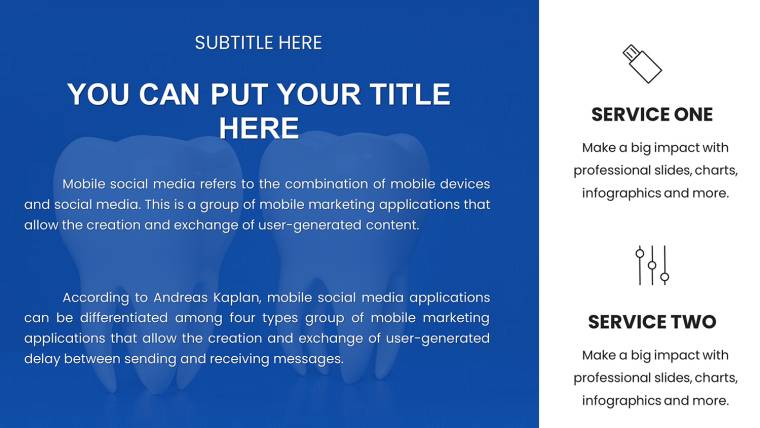 SUBTITLE HERE

YOU CAN PUT YOUR TITLE HERE

Mobile social media refers to the combination of mobile devices and social media. This is a group of mobile marketing applications that allow the creation and exchange of user-generated content.

According to Andreas Kaplan, mobile social media applications can be differentiated among four types group of mobile marketing applications that allow the creation and exchange of user-generated delay between sending and receiving messages.

SERVICE ONE

Make a big impact with professional slides, charts, infographics and more.

SERVICE TWO

Make a big impact with professional slides, charts, infographics and more.